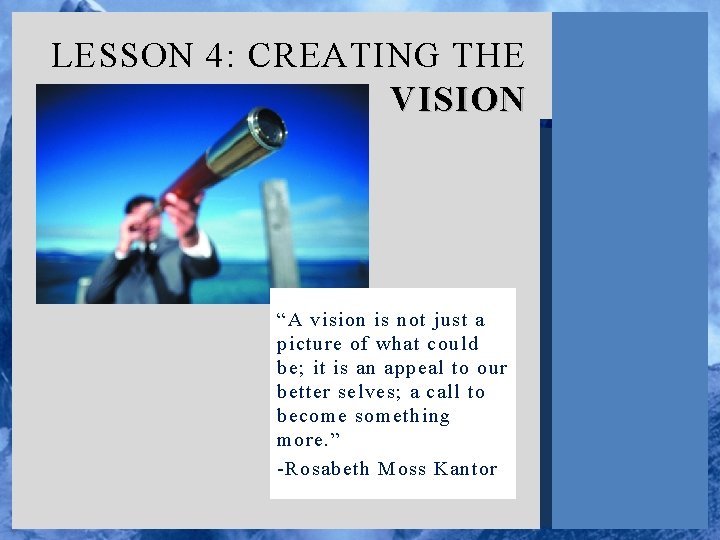 LESSON 4: CREATING THE VISION

“A vision is not just a picture of what could be; it is an appeal to our better selves; a call to become something more.”

-Rosabeth Moss Kantor